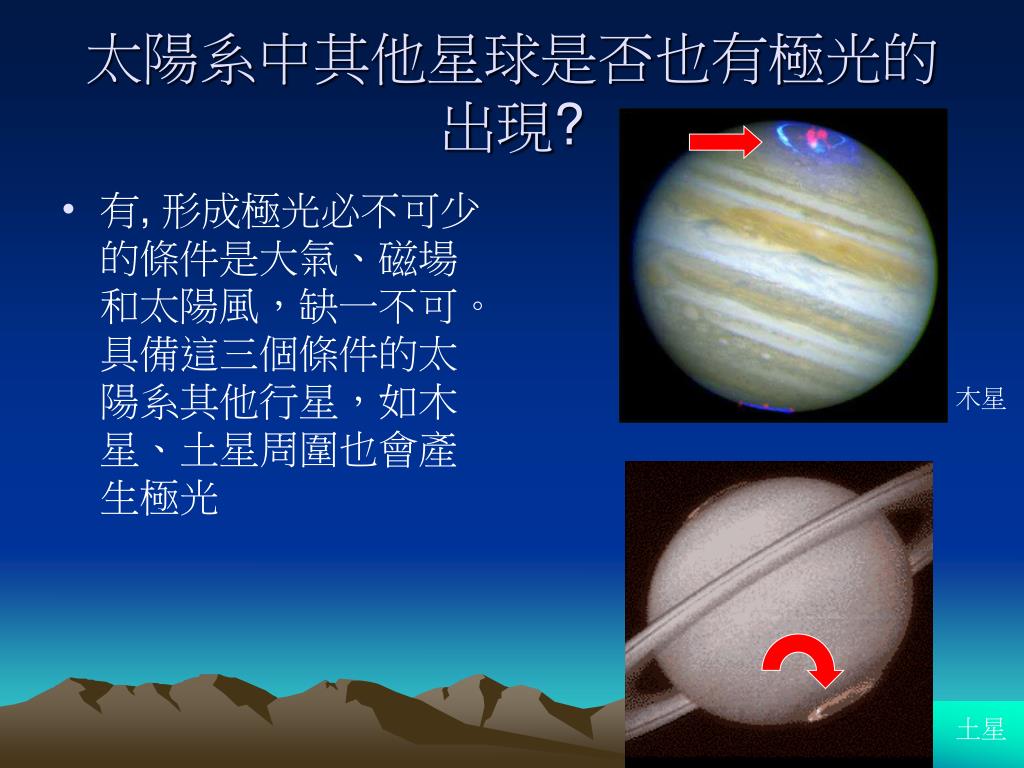 太陽系中其他星球是否也有極光的出現?

• 有, 形成極光必不可少的條件是大氣、磁場和太陽風，缺一不可。具備這三個條件的太陽系其他行星，如木星、土星周圍也會產生極光

木星

土星